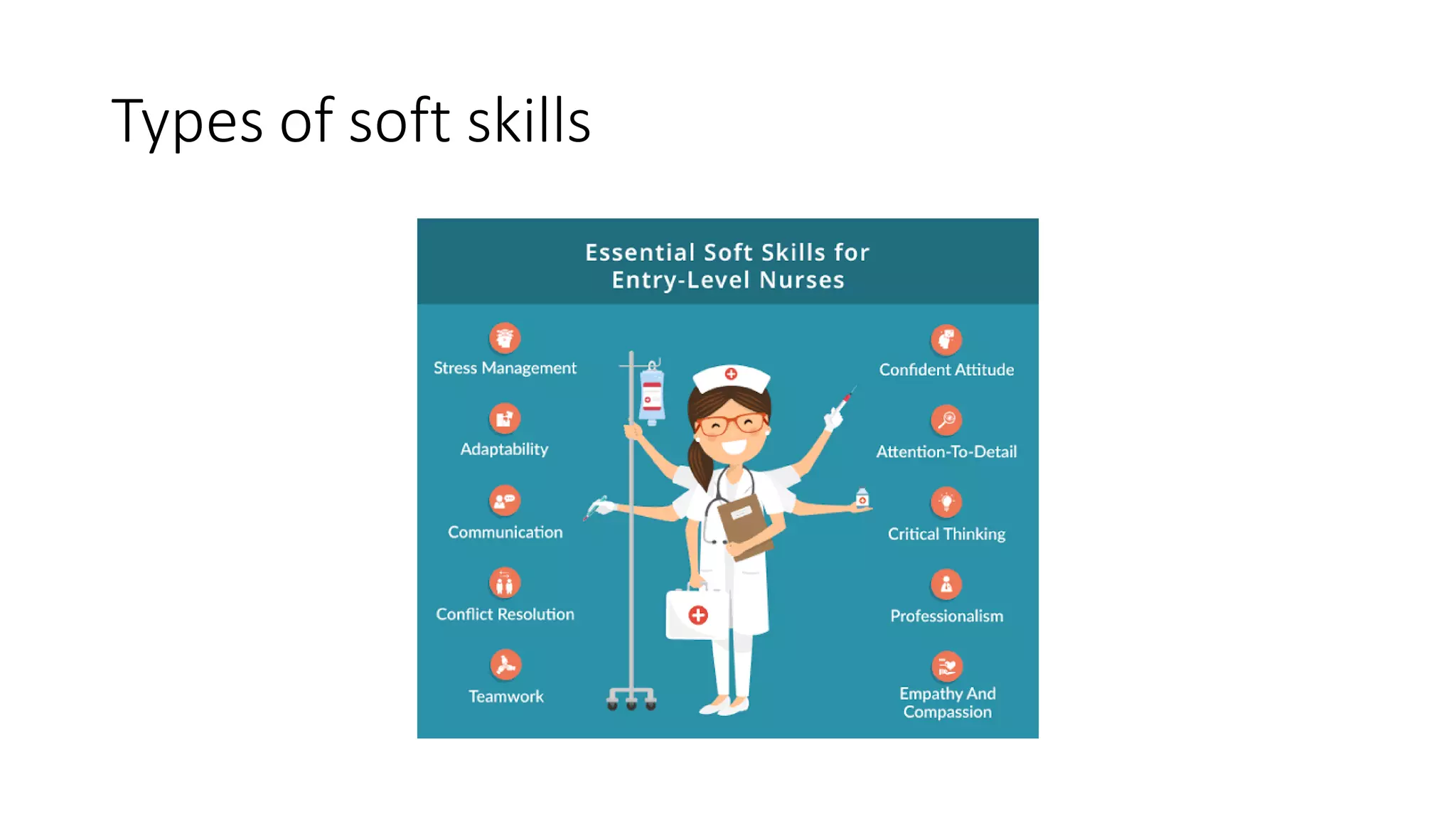 Types of soft skills

Essential Soft Skills for Entry-Level Nurses

Stress Management

Adaptability

Communication

Conflict Resolution

Teamwork

Confident Attitude

Attention-To-Detail

Critical Thinking

Professionalism

Empathy And Compassion